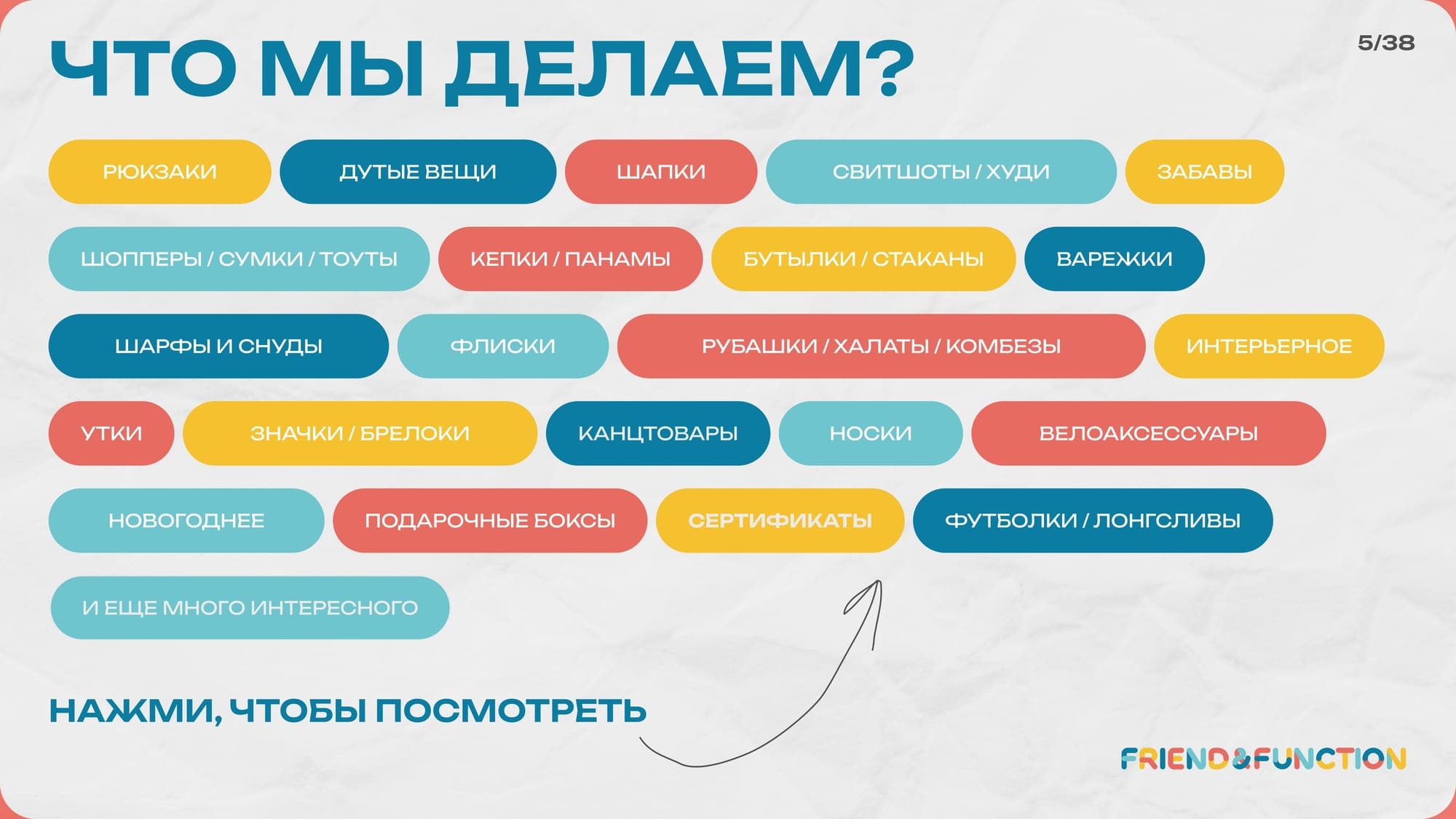 ЧТО МЫ ДЕЛАЕМ?

5/38

РЮКЗАКИ

ДУТЫЕ ВЕЩИ

ШАПКИ

СВИТШОТЫ / ХУДИ

ЗАБАВЫ

ШОППЕРЫ / СУМКИ / ТОУТЫ

КЕПКИ / ПАНАМЫ

БУТЫЛКИ / СТАКАНЫ

ВАРЕЖКИ

ШАРФЫ И СНУДЫ

ФЛИСКИ

РУБАШКИ / ХАЛАТЫ / КОМБЕЗЫ

ИНТЕРЬЕРНОЕ

УТКИ

ЗНАЧКИ / БРЕЛОКИ

КАНЦТОВАРЫ

НОСКИ

ВЕЛОАКСЕССУАРЫ

НОВОГОДНЕЕ

ПОДАРОЧНЫЕ БОКСЫ

СЕРТИФИКАТЫ

ФУТБОЛКИ / ЛОНГСЛИВЫ

И ЕЩЕ МНОГО ИНТЕРЕСНОГО

НАЖМИ, ЧТОБЫ ПОСМОТРЕТЬ

FRIEND&FUNCTION